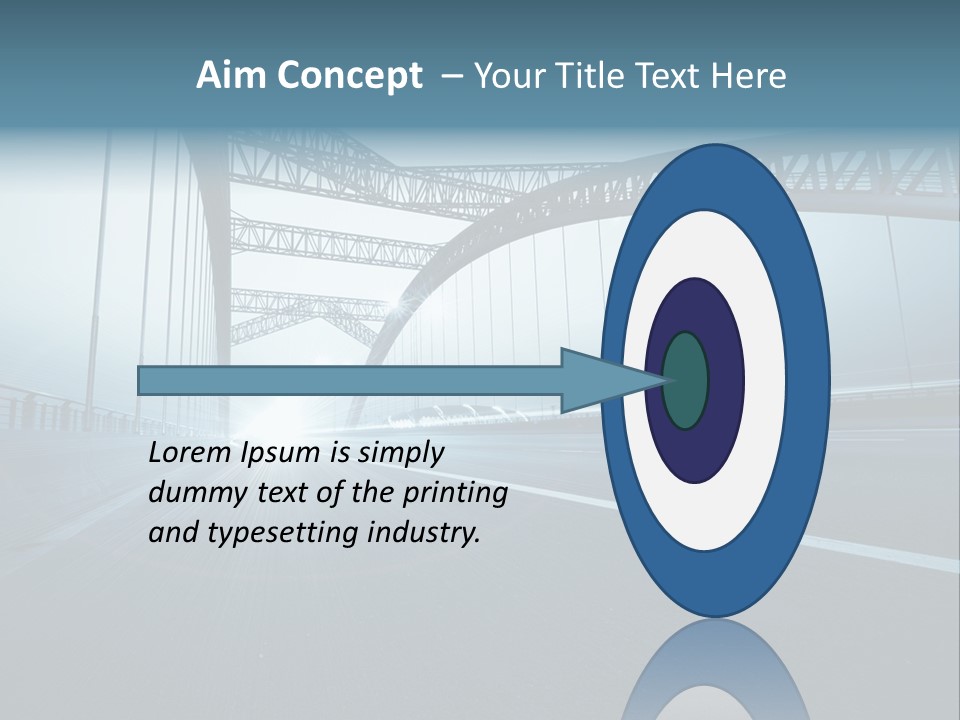 Aim Concept – Your Title Text Here

Lorem Ipsum is simply dummy text of the printing and typesetting industry.